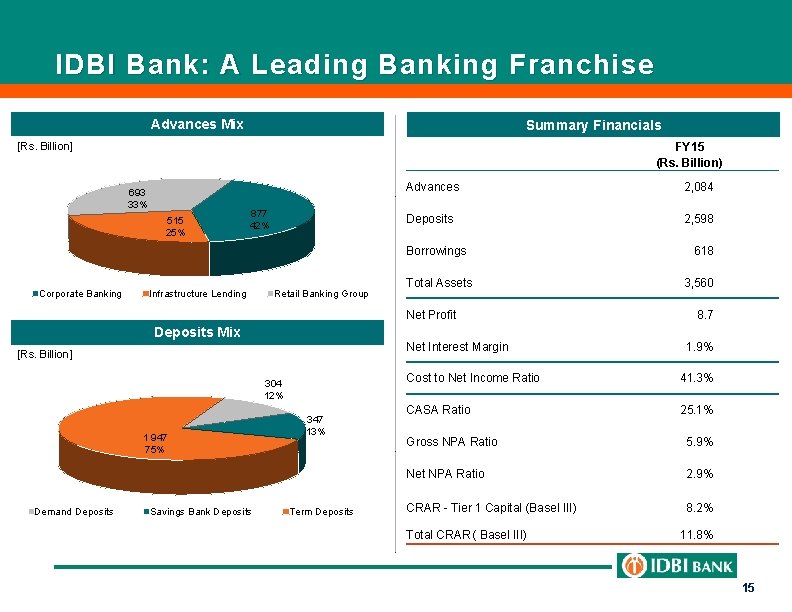 IDBI Bank: A Leading Banking Franchise

Advances Mix

[Rs. Billion]

693
33%

515
25%

877
42%

Corporate Banking Infrastructure Lending Retail Banking Group

Deposits Mix

[Rs. Billion]

304
12%

347
13%

1947
75%

Demand Deposits Savings Bank Deposits Term Deposits

Summary Financials

| | FY15 (Rs. Billion) |
|---|---|
| Advances | 2,084 |
| Deposits | 2,598 |
| Borrowings | 618 |
| Total Assets | 3,560 |
| Net Profit | 8.7 |
| Net Interest Margin | 1.9% |
| Cost to Net Income Ratio | 41.3% |
| CASA Ratio | 25.1% |
| Gross NPA Ratio | 5.9% |
| Net NPA Ratio | 2.9% |
| CRAR - Tier 1 Capital (Basel III) | 8.2% |
| Total CRAR ( Basel III) | 11.8% |

IDBI BANK

15